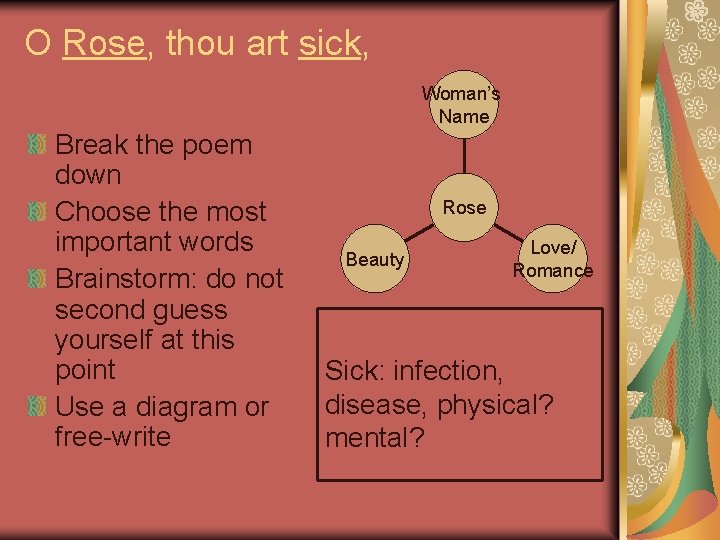 O Rose, thou art sick,

Break the poem down

Choose the most important words

Brainstorm: do not second guess yourself at this point

Use a diagram or free-write

Woman's Name

Rose

Beauty

Love/ Romance

Sick: infection, disease, physical? mental?